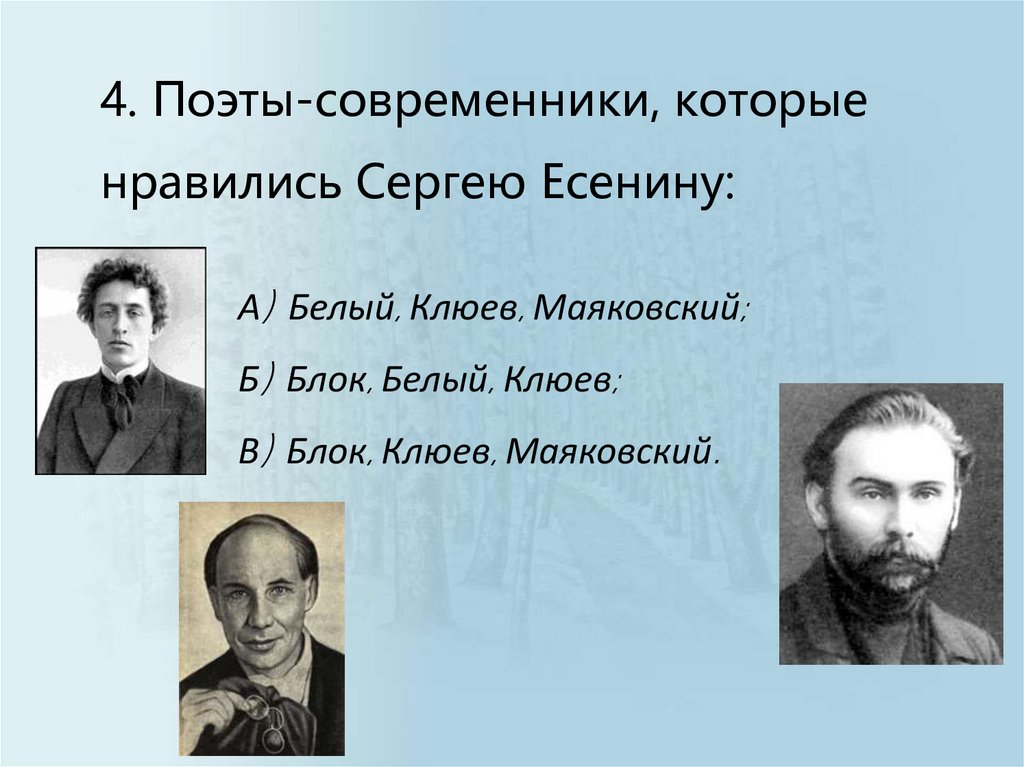 4. Поэты-современники, которые нравились Сергею Есенину:

А) Белый, Клюев, Маяковский;

Б) Блок, Белый, Клюев;

В) Блок, Клюев, Маяковский.